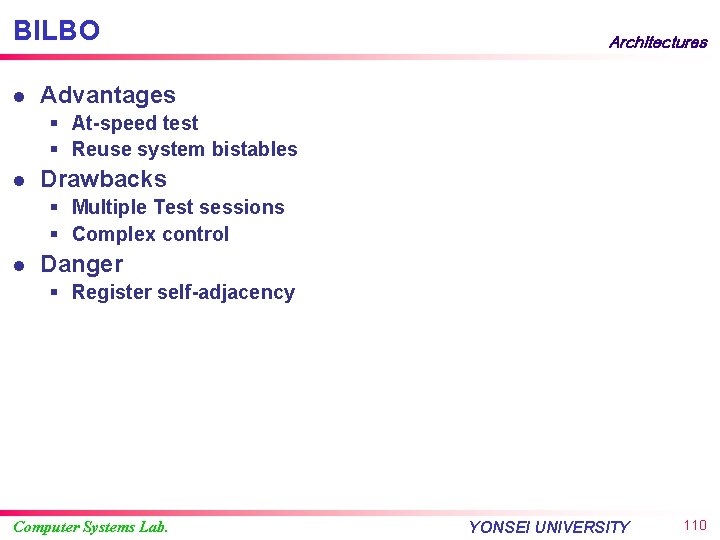 BILBO

Architectures

- Advantages
  - At-speed test
  - Reuse system bistables
- Drawbacks
  - Multiple Test sessions
  - Complex control
- Danger
  - Register self-adjacency

Computer Systems Lab.

YONSEI UNIVERSITY

110